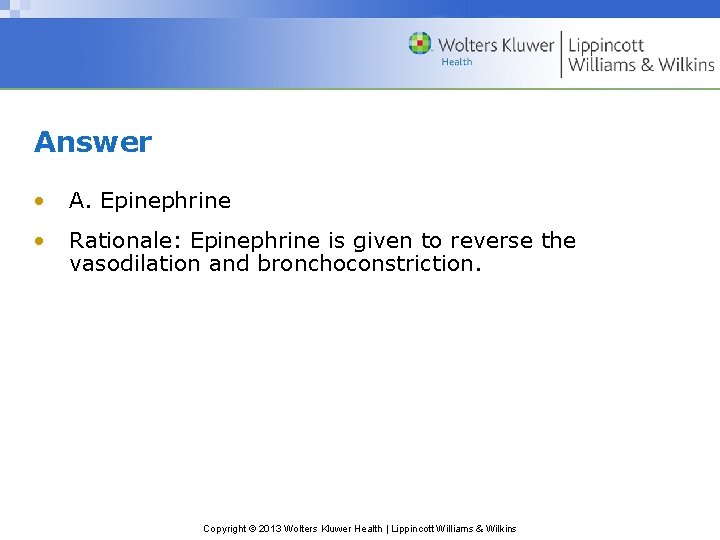 Wolters Kluwer Health | Lippincott Williams & Wilkins

Answer

• A. Epinephrine

• Rationale: Epinephrine is given to reverse the vasodilation and bronchoconstriction.

Copyright © 2013 Wolters Kluwer Health | Lippincott Williams & Wilkins